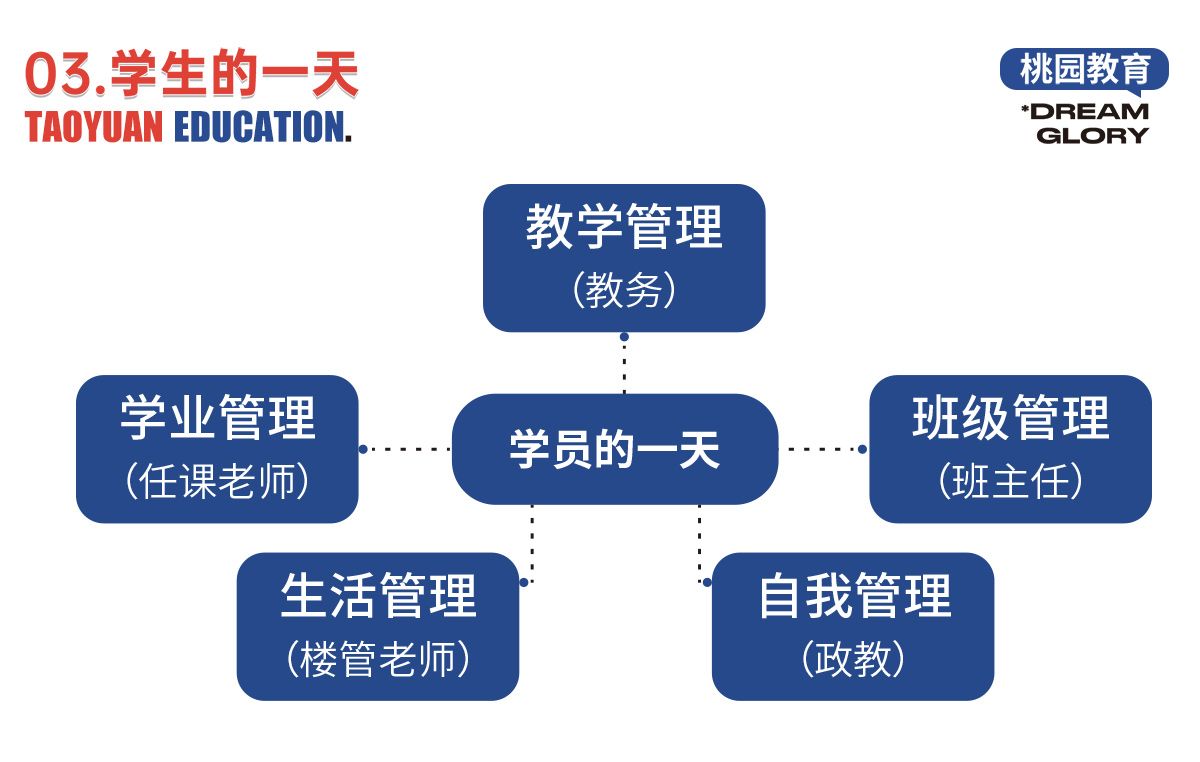 03.学生的一天
TAOYUAN EDUCATION.

桃园教育
*DREAM
GLORY

教学管理
(教务)

学业管理
(任课老师)

学员的一天

班级管理
(班主任)

生活管理
(楼管老师)

自我管理
(政教)